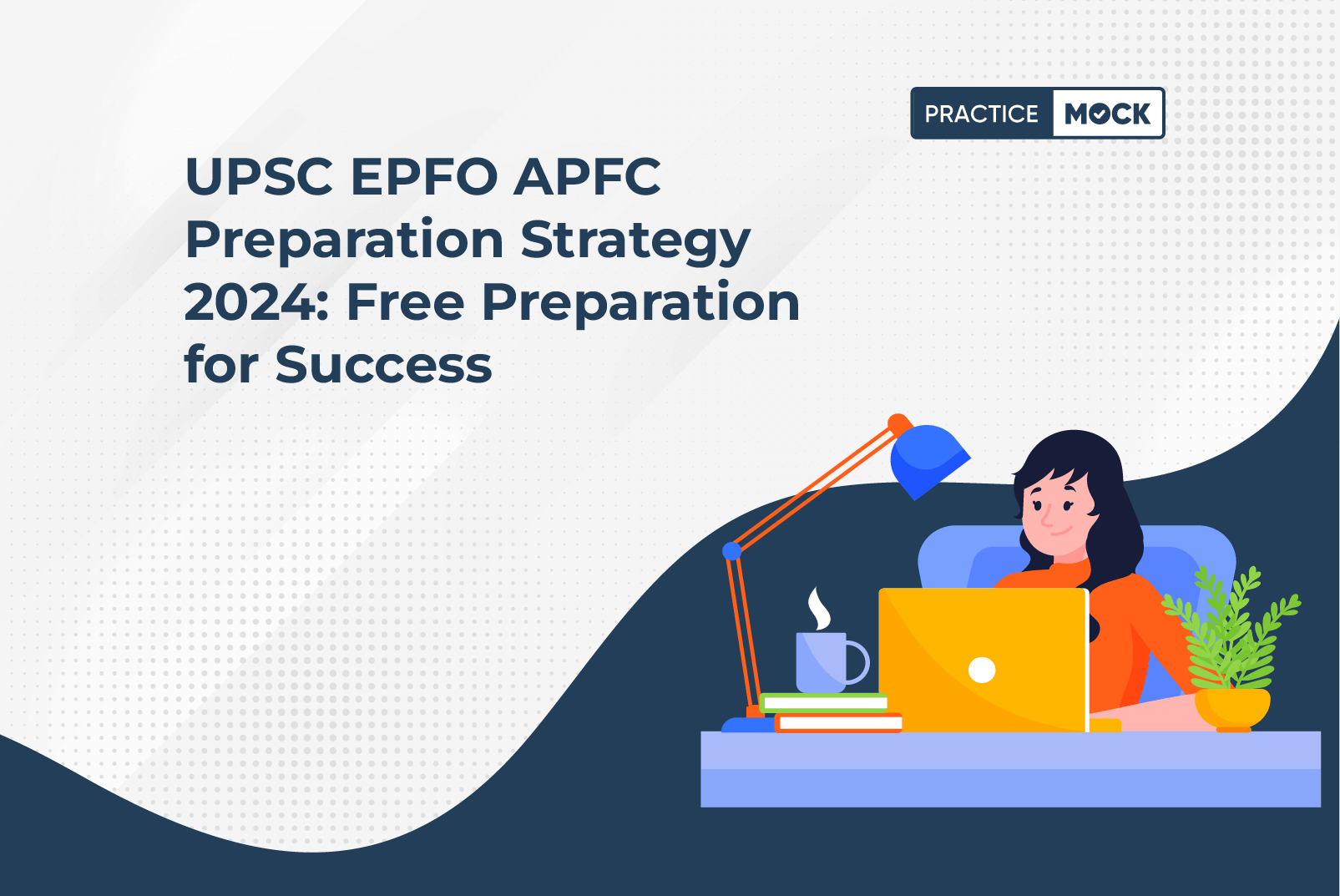 PRACTICE MOCK

UPSC EPFO APFC Preparation Strategy 2024: Free Preparation for Success